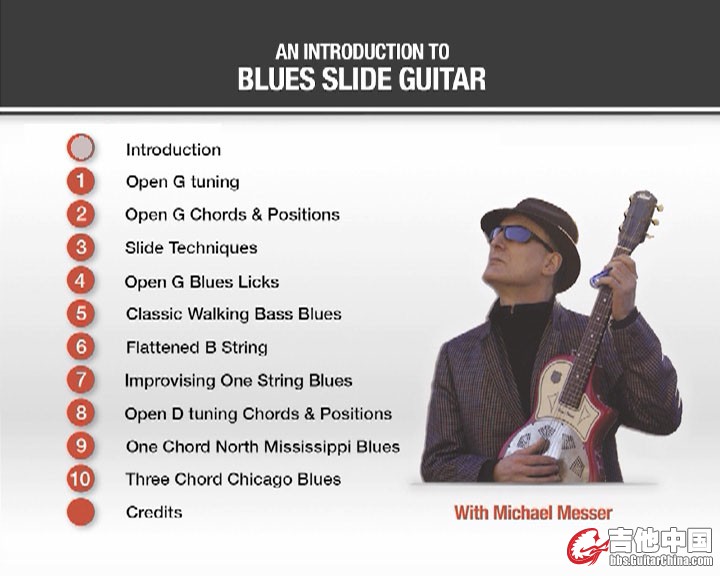 AN INTRODUCTION TO
BLUES SLIDE GUITAR

Introduction
1 Open G tuning
2 Open G Chords & Positions
3 Slide Techniques
4 Open G Blues Licks
5 Classic Walking Bass Blues
6 Flattened B String
7 Improvising One String Blues
8 Open D tuning Chords & Positions
9 One Chord North Mississippi Blues
10 Three Chord Chicago Blues
Credits

With Michael Messer

吉他中国
bbs.GuitarChina.com